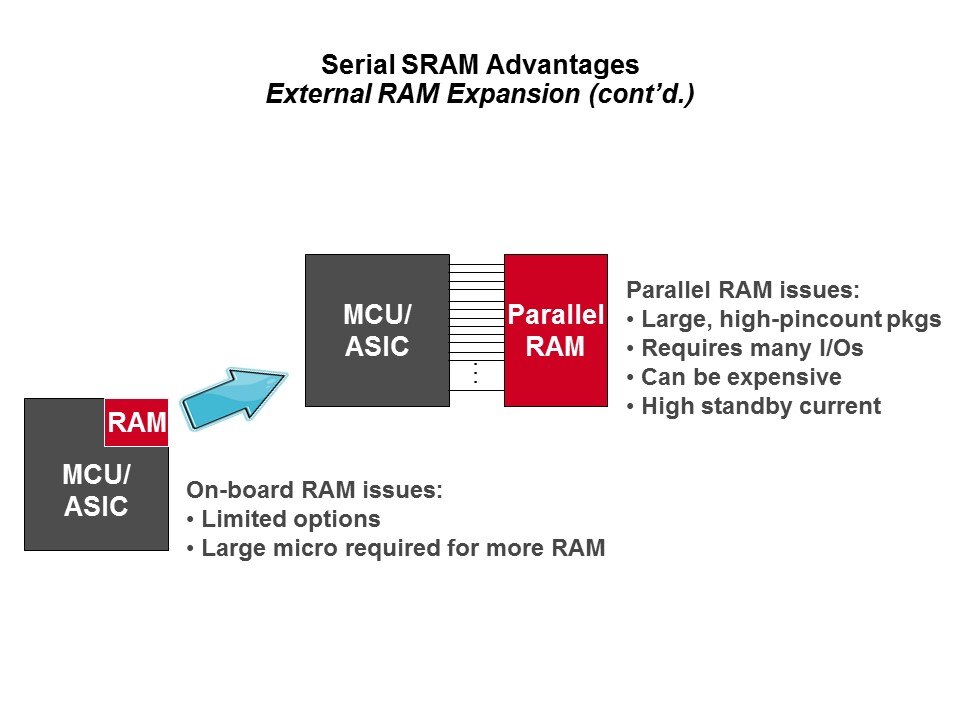 Serial SRAM Advantages
External RAM Expansion (cont'd.)

MCU/
ASIC

Parallel
RAM

Parallel RAM issues:
• Large, high-pincount pkgs
• Requires many I/Os
• Can be expensive
• High standby current

RAM

MCU/
ASIC

On-board RAM issues:
• Limited options
• Large micro required for more RAM